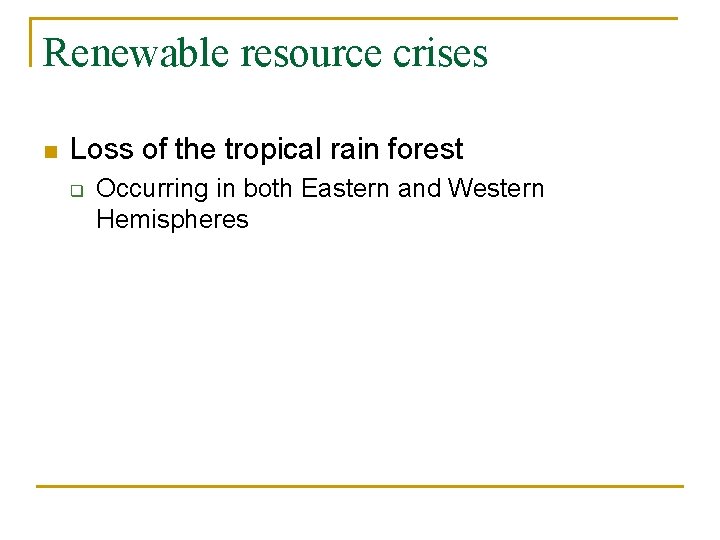 Renewable resource crises

Loss of the tropical rain forest

Occurring in both Eastern and Western Hemispheres